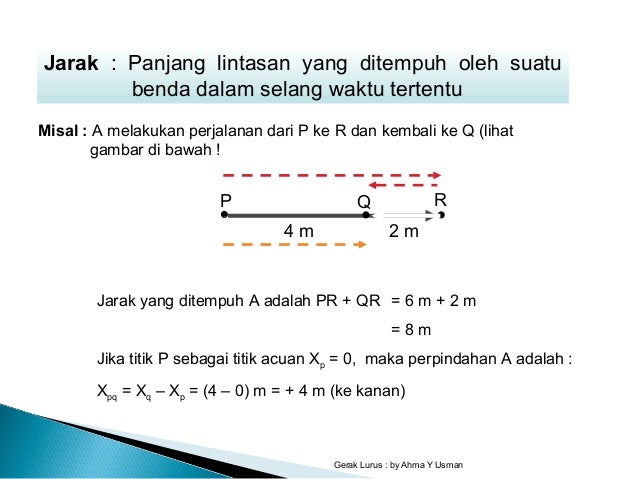 **Jarak** : Panjang lintasan yang ditempuh oleh suatu benda dalam selang waktu tertentu

**Misal :** A melakukan perjalanan dari P ke R dan kembali ke Q (lihat gambar di bawah !

P

Q

R

4 m

2 m

Jarak yang ditempuh A adalah PR + QR = 6 m + 2 m

= 8 m

Jika titik P sebagai titik acuan $X_p = 0$, maka perpindahan A adalah :

$X_{pq} = X_q - X_p = (4 - 0)$ m = + 4 m (ke kanan)

Gerak Lurus : by Ahma Y Usman